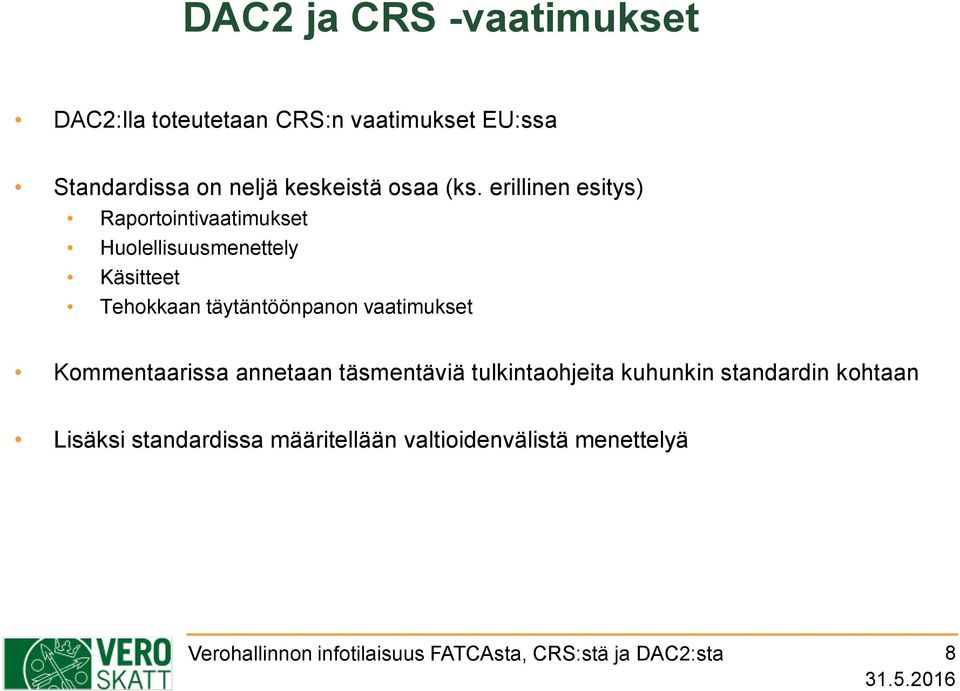 DAC2 ja CRS -vaatimukset

• DAC2:lla toteutetaan CRS:n vaatimukset EU:ssa

• Standardissa on neljä keskeistä osaa (ks. erillinen esitys)
  • Raportointivaatimukset
  • Huolellisuusmenettely
  • Käsitteet
  • Tehokkaan täytäntöönpanon vaatimukset

• Kommentaarissa annetaan täsmentäviä tulkintaohjeita kuhunkin standardin kohtaan

• Lisäksi standardissa määritellään valtioidenvälistä menettelyä

VERO SKATT

Verohallinnon infotilaisuus FATCAsta, CRS:stä ja DAC2:sta

8

31.5.2016